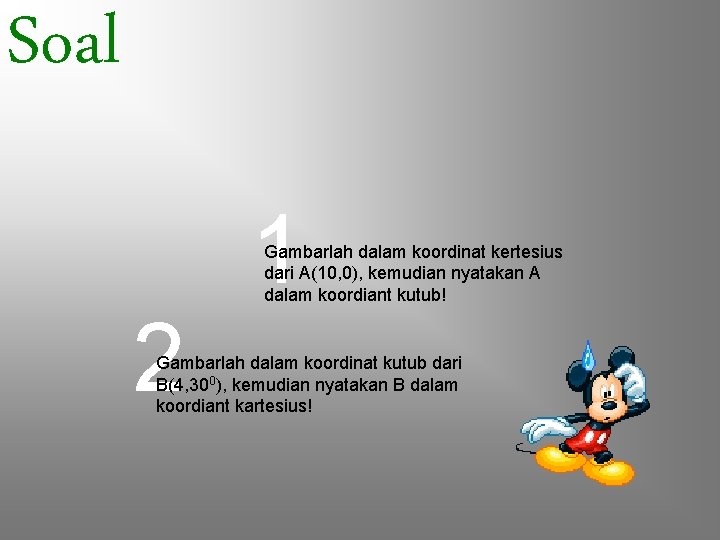 Soal

1

Gambarlah dalam koordinat kertesius dari A(10,0), kemudian nyatakan A dalam koordiant kutub!

2

Gambarlah dalam koordinat kutub dari B(4,$30^0$), kemudian nyatakan B dalam koordiant kartesius!